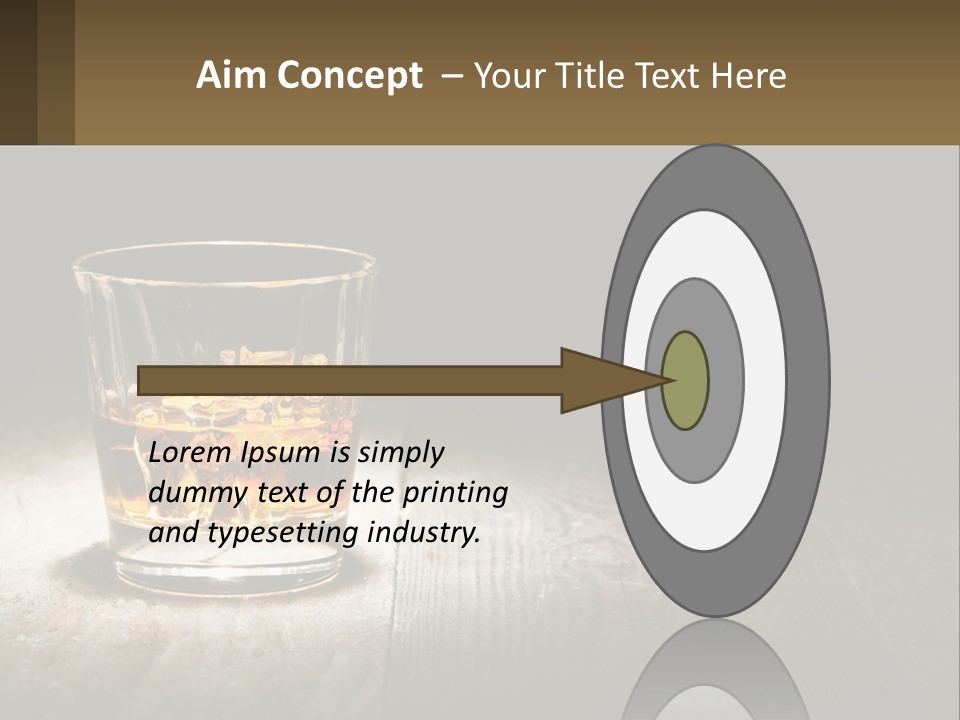 Aim Concept – Your Title Text Here

Lorem Ipsum is simply dummy text of the printing and typesetting industry.